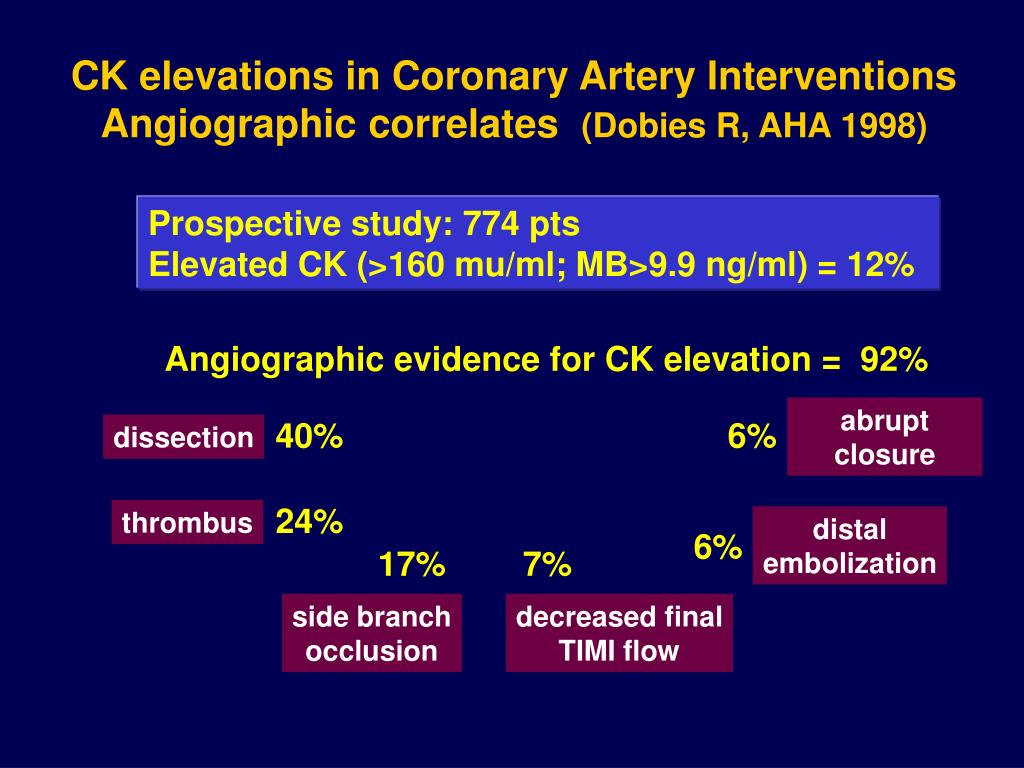 CK elevations in Coronary Artery Interventions
Angiographic correlates (Dobies R, AHA 1998)

Prospective study: 774 pts
Elevated CK (>160 mu/ml; MB>9.9 ng/ml) = 12%

Angiographic evidence for CK elevation = 92%

dissection 40%

6% abrupt closure

thrombus 24%

6% distal embolization

17%

7%

side branch occlusion

decreased final TIMI flow